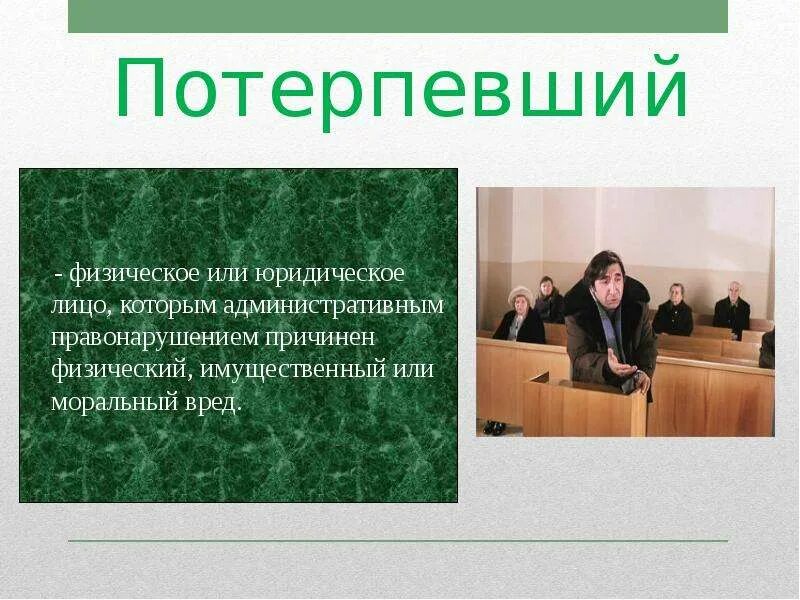 Потерпевший

- физическое или юридическое лицо, которым административным правонарушением причинен физический, имущественный или моральный вред.